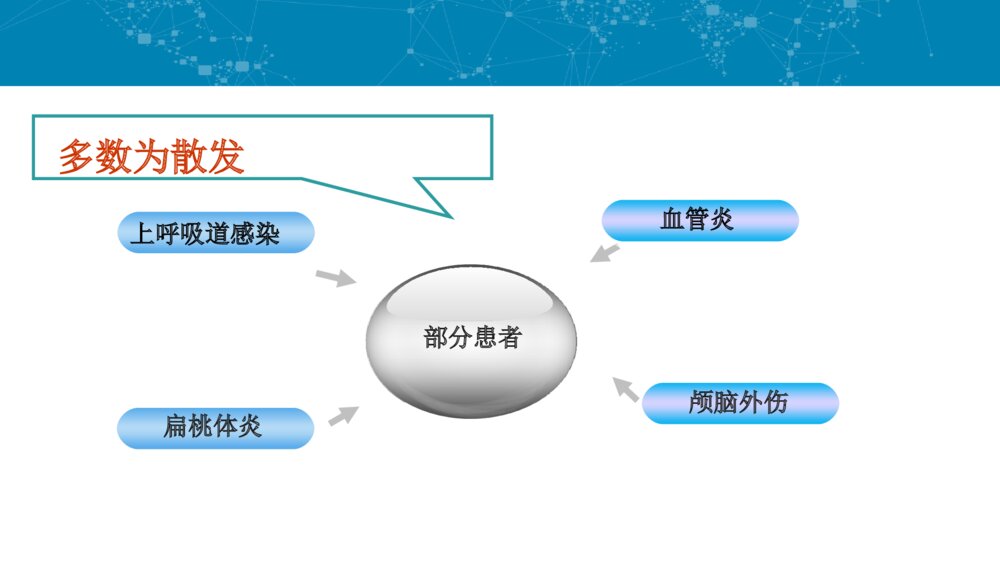 多数为散发

上呼吸道感染

血管炎

部分患者

扁桃体炎

颅脑外伤